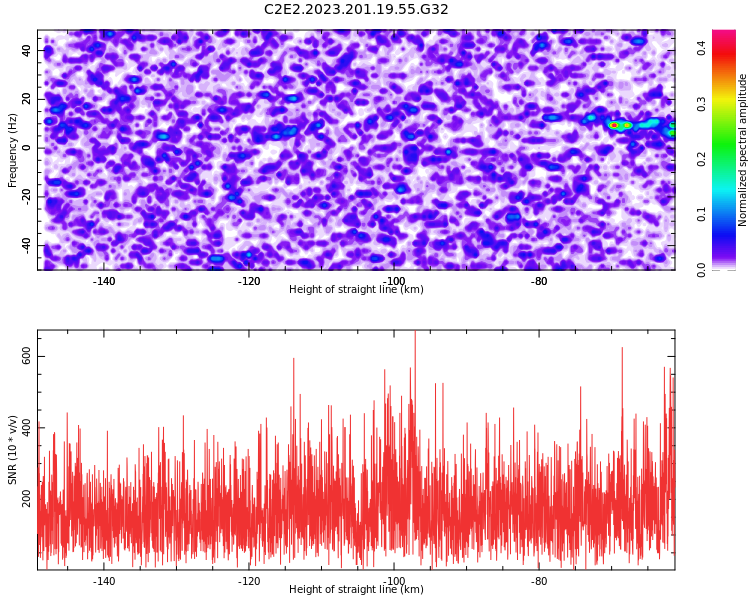 C2E2.2023.201.19.55.G32

Frequency (Hz)
40
20
0
-20
-40

-140
-120
-100
-80
Height of straight line (km)

Normalized spectral amplitude
0.4
0.3
0.2
0.1
0.0

SNR (10 * v/v)
600
400
200

-140
-120
-100
-80
Height of straight line (km)